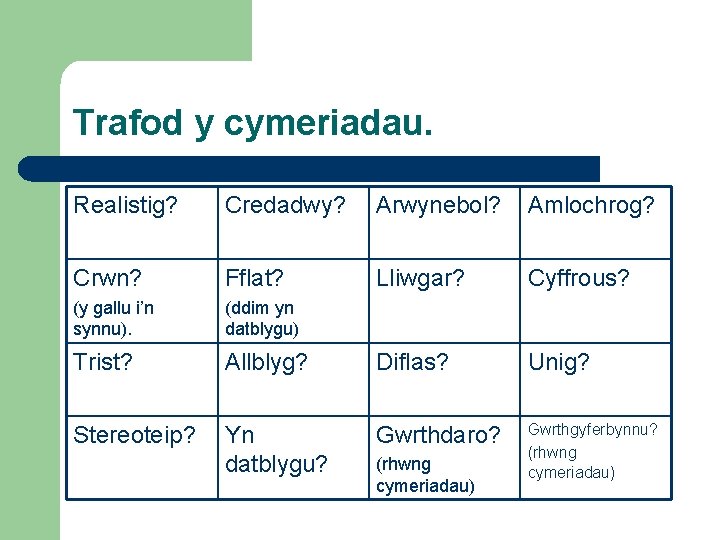 Trafod y cymeriadau.

| Realistig? | Credadwy? | Arwynebol? | Amlochrog? |
|---|---|---|---|
| Crwn? (y gallu i'n synnu). | Fflat? (ddim yn datblygu) | Lliwgar? | Cyffrous? |
| Trist? | Allblyg? | Diflas? | Unig? |
| Stereoteip? | Yn datblygu? | Gwrthdaro? (rhwng cymeriadau) | Gwrthgyferbynnu? (rhwng cymeriadau) |